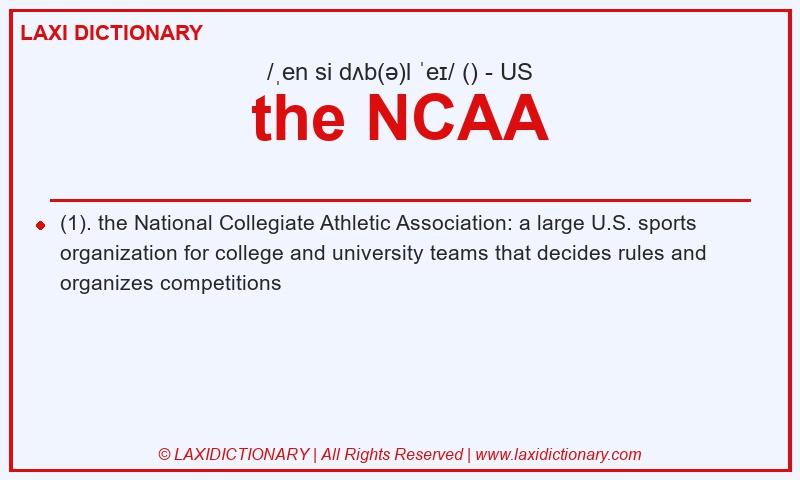 LAXI DICTIONARY

/ˌen si dʌb(ə)l ˈeɪ/ () - US

the NCAA

(1). the National Collegiate Athletic Association: a large U.S. sports organization for college and university teams that decides rules and organizes competitions

© LAXIDICTIONARY | All Rights Reserved | www.laxidictionary.com